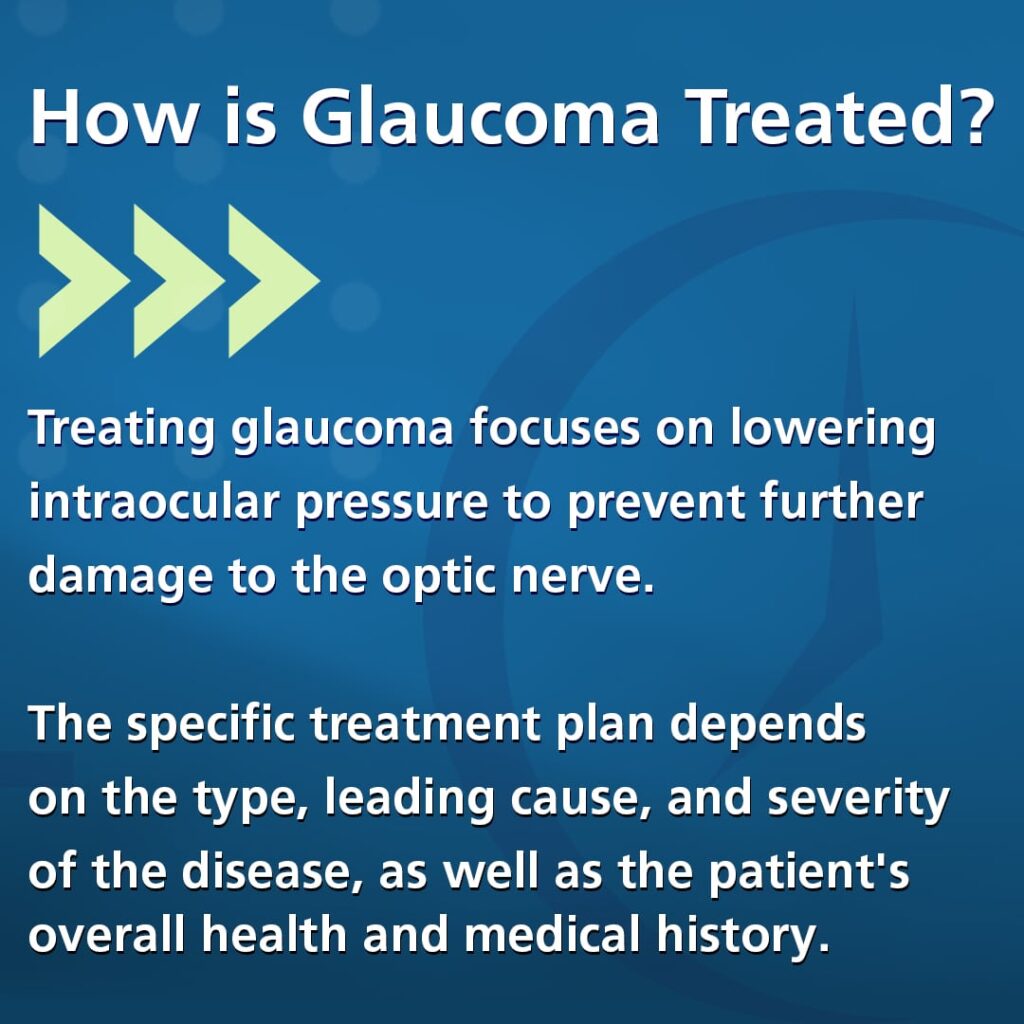 How is Glaucoma Treated?

Treating glaucoma focuses on lowering intraocular pressure to prevent further damage to the optic nerve.

The specific treatment plan depends on the type, leading cause, and severity of the disease, as well as the patient's overall health and medical history.